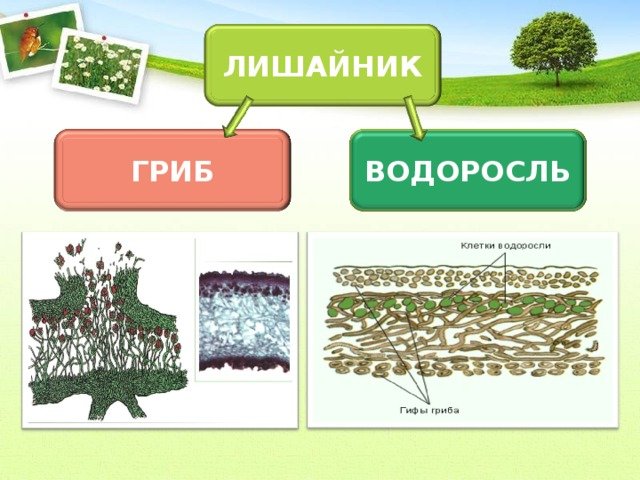 ЛИШАЙНИК

ГРИБ

ВОДОРОСЛЬ

Клетки водоросли

Гифы гриба